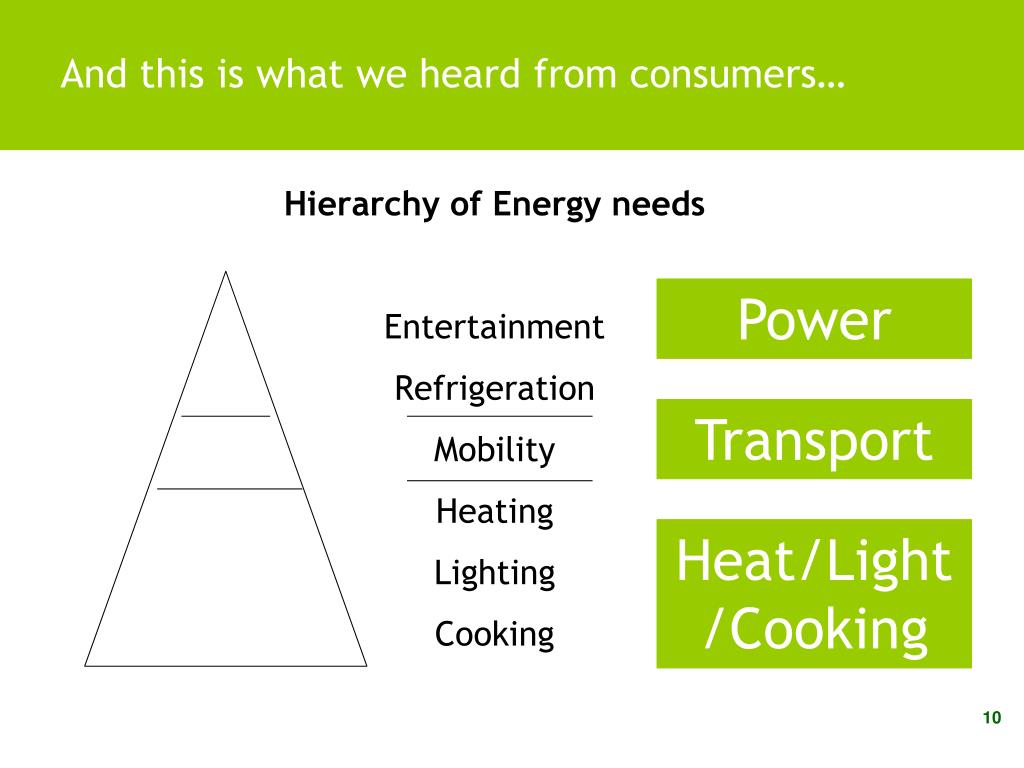 And this is what we heard from consumers…

Hierarchy of Energy needs

Entertainment

Refrigeration

Mobility

Heating

Lighting

Cooking

Power

Transport

Heat/Light /Cooking

10